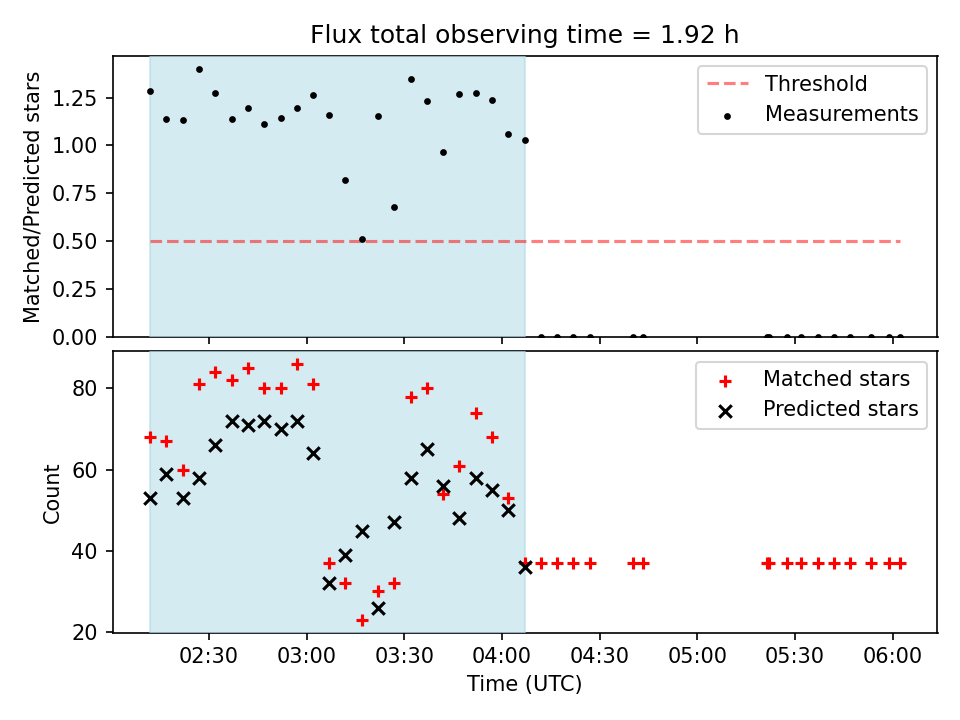 Flux total observing time = 1.92 h

Matched/Predicted stars

1.25
1.00
0.75
0.50
0.25
0.00

Threshold
Measurements

Count

80
60
40
20

Matched stars
Predicted stars

02:30
03:00
03:30
04:00
04:30
05:00
05:30
06:00

Time (UTC)